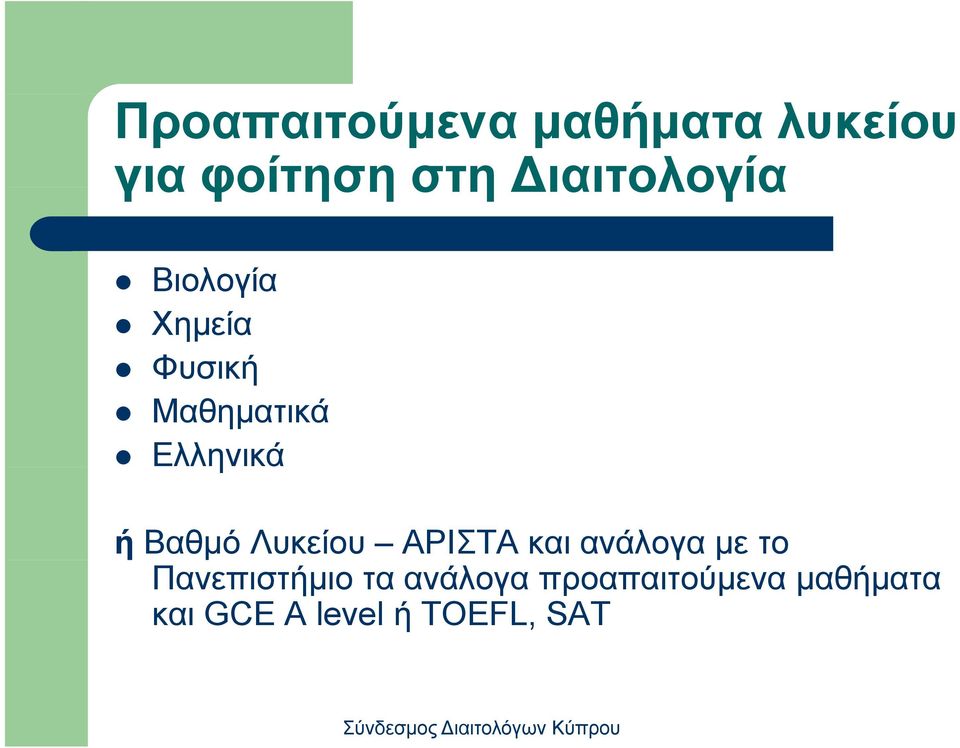 Προαπαιτούμενα μαθήματα λυκείου για φοίτηση στη Διαιτολογία

- Βιολογία
- Χημεία
- Φυσική
- Μαθηματικά
- Ελληνικά

ή Βαθμό Λυκείου – ΑΡΙΣΤΑ και ανάλογα με το Πανεπιστήμιο τα ανάλογα προαπαιτούμενα μαθήματα και GCE A level ή TOEFL, SAT

Σύνδεσμος Διαιτολόγων Κύπρου